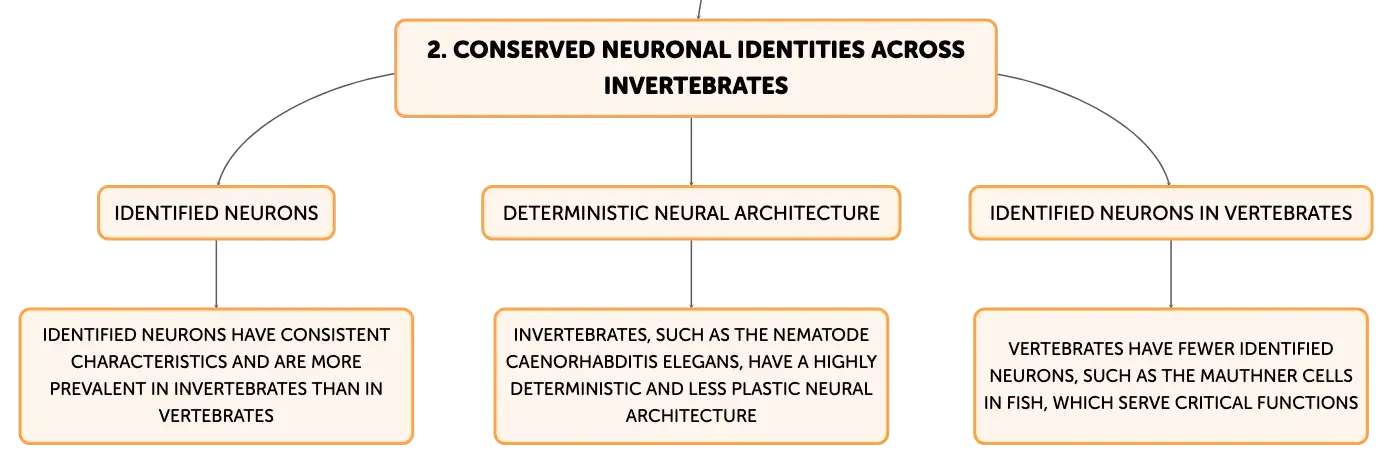 2. CONSERVED NEURONAL IDENTITIES ACROSS INVERTEBRATES

IDENTIFIED NEURONS

IDENTIFIED NEURONS HAVE CONSISTENT CHARACTERISTICS AND ARE MORE PREVALENT IN INVERTEBRATES THAN IN VERTEBRATES

DETERMINISTIC NEURAL ARCHITECTURE

INVERTEBRATES, SUCH AS THE NEMATODE CAENORHABDITIS ELEGANS, HAVE A HIGHLY DETERMINISTIC AND LESS PLASTIC NEURAL ARCHITECTURE

IDENTIFIED NEURONS IN VERTEBRATES

VERTEBRATES HAVE FEWER IDENTIFIED NEURONS, SUCH AS THE MAUTHNER CELLS IN FISH, WHICH SERVE CRITICAL FUNCTIONS